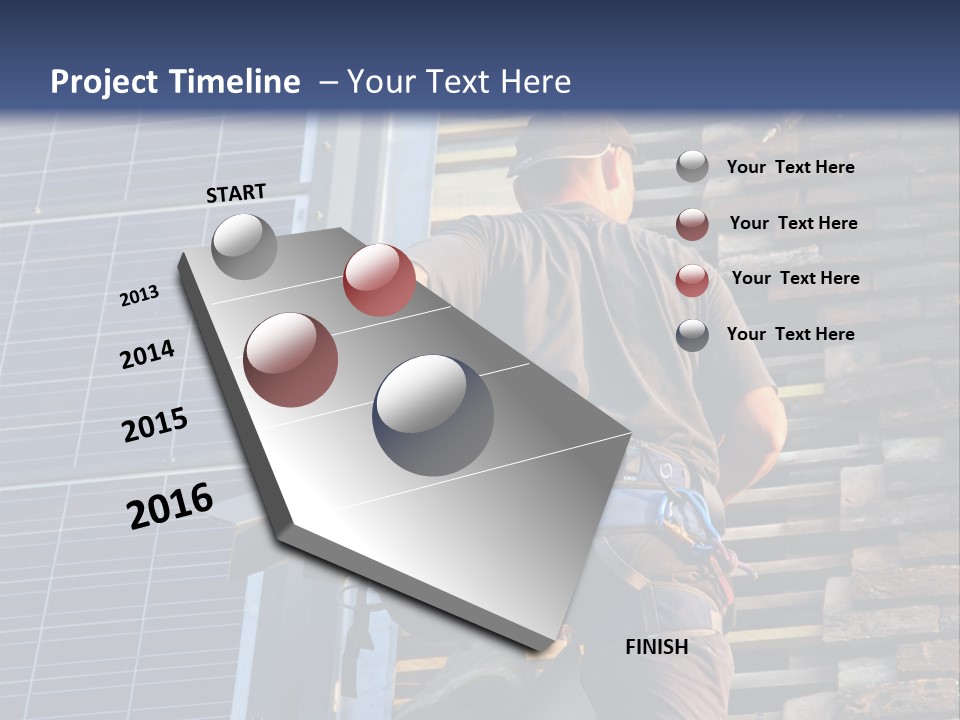 Project Timeline – Your Text Here

START

2013

2014

2015

2016

FINISH

Your Text Here

Your Text Here

Your Text Here

Your Text Here